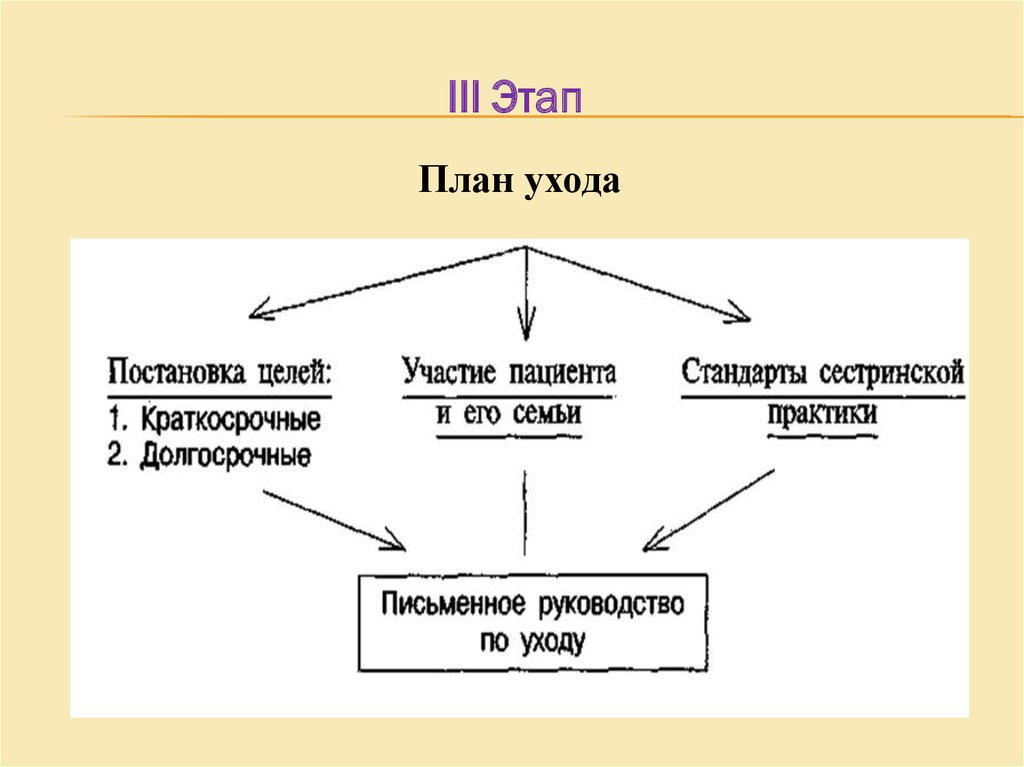 III Этап

План ухода

Постановка целей:
1. Краткосрочные
2. Долгосрочные

Участие пациента и его семьи

Стандарты сестринской практики

Письменное руководство по уходу